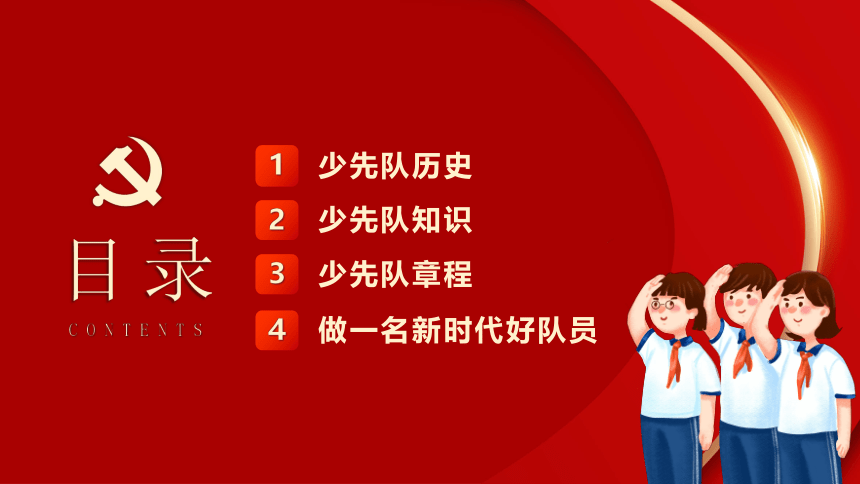 目录

CONTENTS

1 少先队历史

2 少先队知识

3 少先队章程

4 做一名新时代好队员